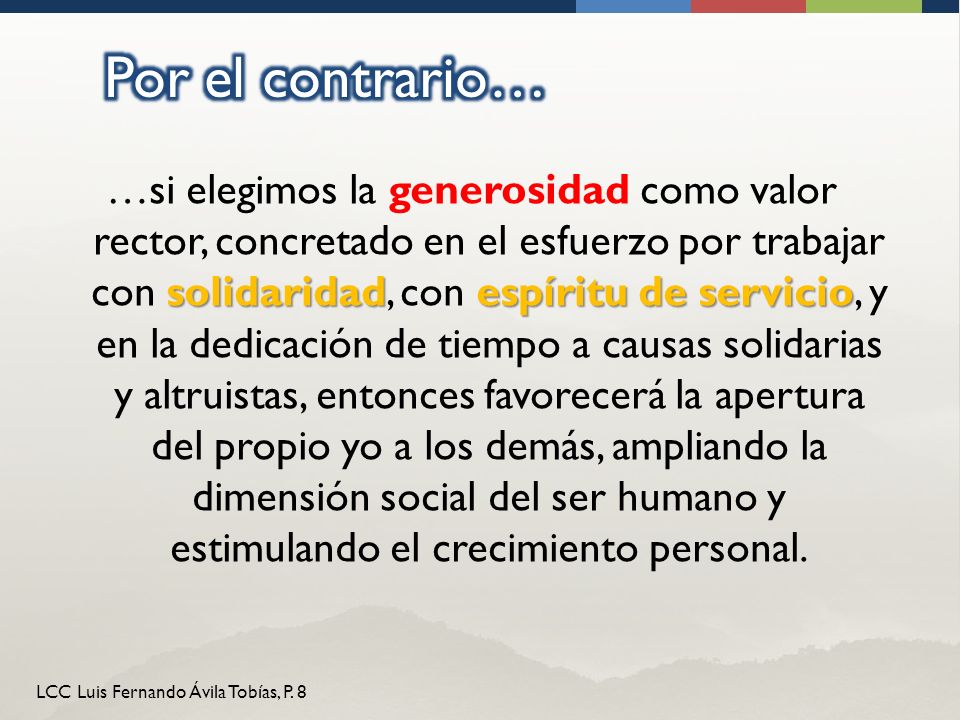 Por el contrario…

…si elegimos la generosidad como valor rector, concretado en el esfuerzo por trabajar con solidaridad, con espíritu de servicio, y en la dedicación de tiempo a causas solidarias y altruistas, entonces favorecerá la apertura del propio yo a los demás, ampliando la dimensión social del ser humano y estimulando el crecimiento personal.

LCC Luis Fernando Ávila Tobías, P. 8